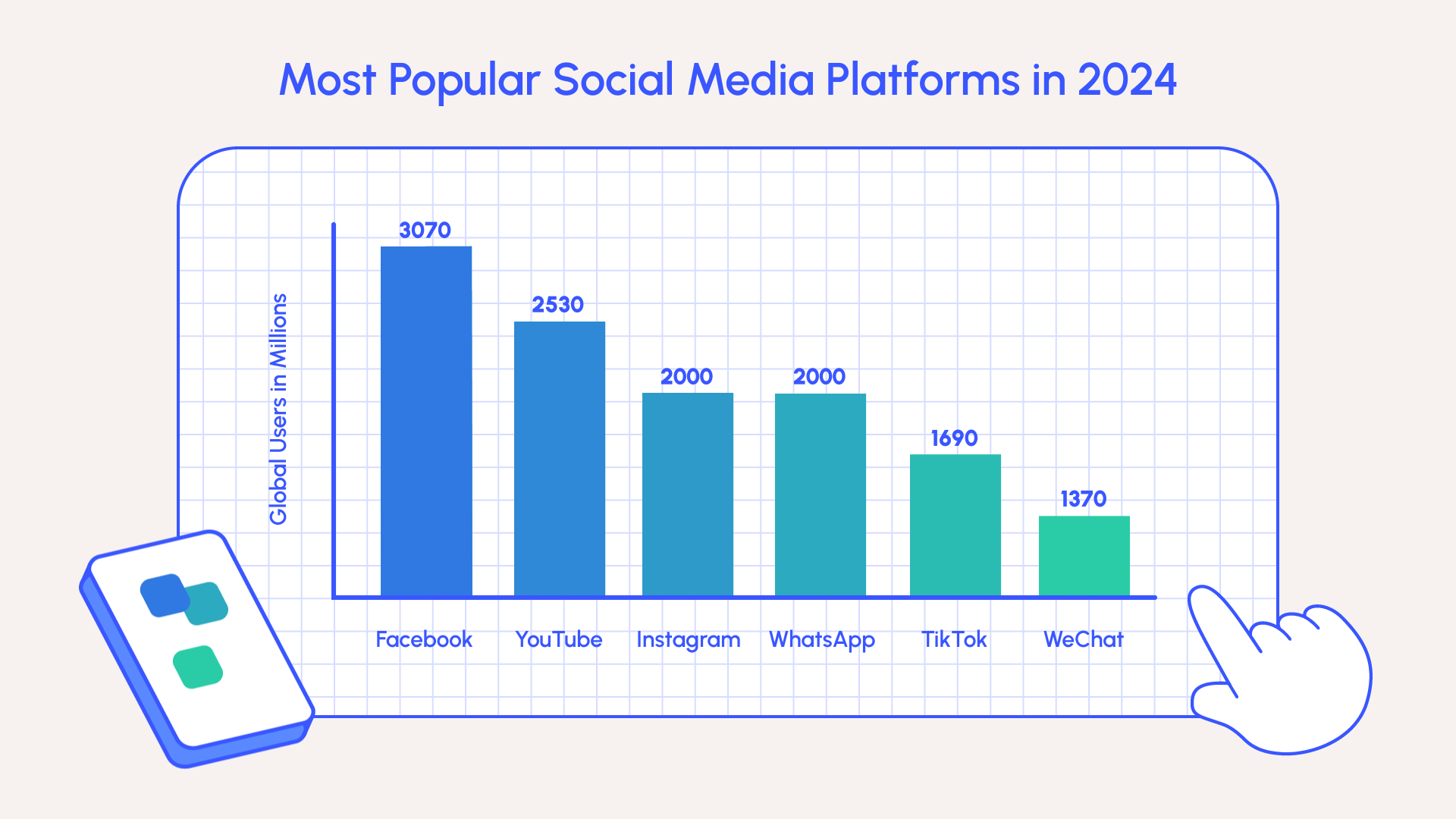 Most Popular Social Media Platforms in 2024

Global Users in Millions

3070
2530
2000
2000
1690
1370

Facebook
YouTube
Instagram
WhatsApp
TikTok
WeChat